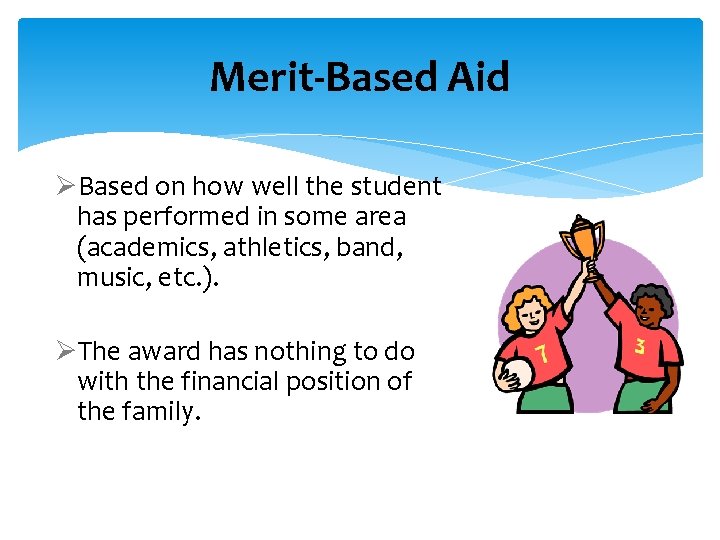 Merit-Based Aid

➢Based on how well the student has performed in some area (academics, athletics, band, music, etc.).

➢The award has nothing to do with the financial position of the family.

7

3